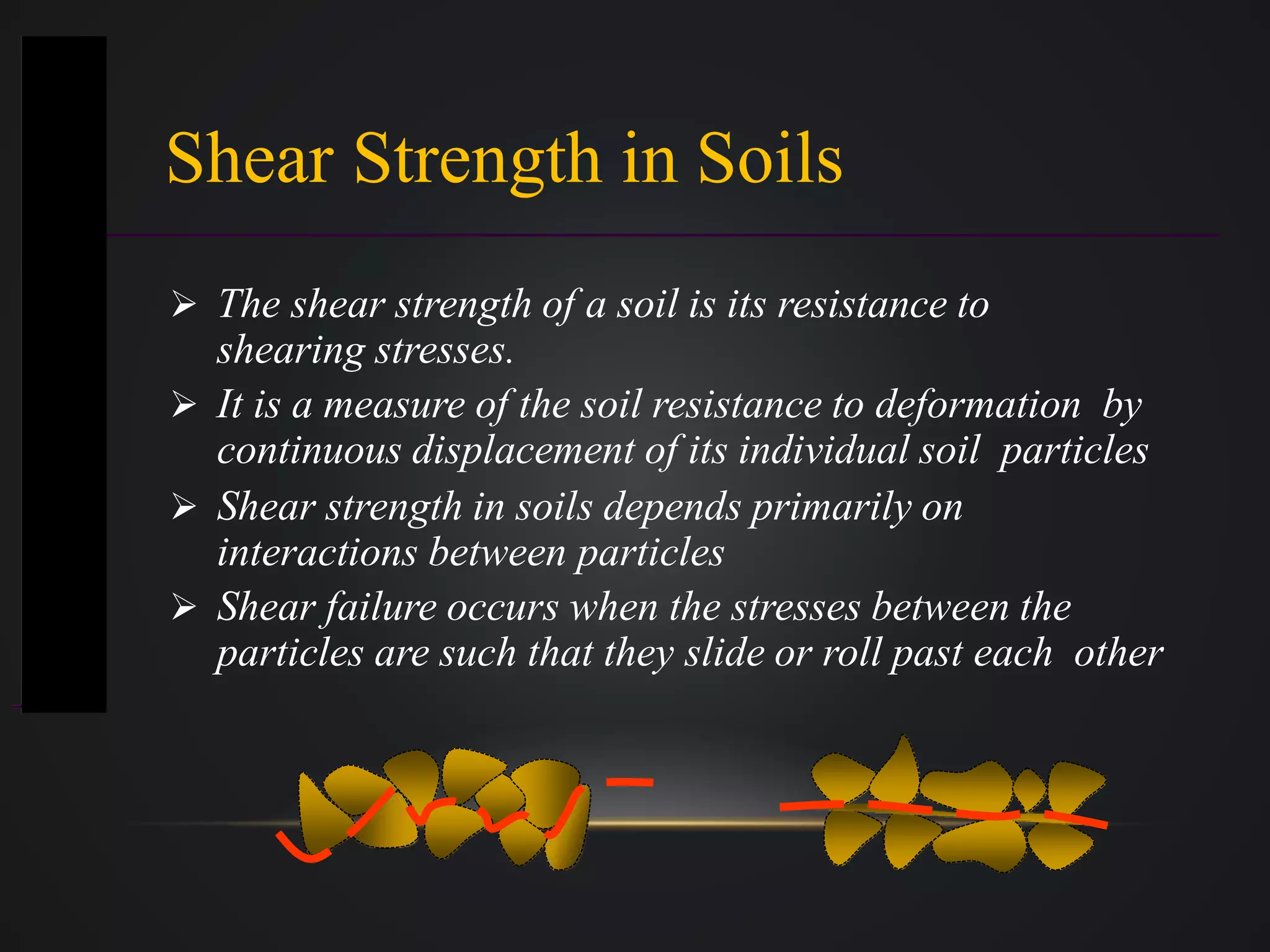 Shear Strength in Soils

➢ The shear strength of a soil is its resistance to shearing stresses.

➢ It is a measure of the soil resistance to deformation by continuous displacement of its individual soil particles

➢ Shear strength in soils depends primarily on interactions between particles

➢ Shear failure occurs when the stresses between the particles are such that they slide or roll past each other